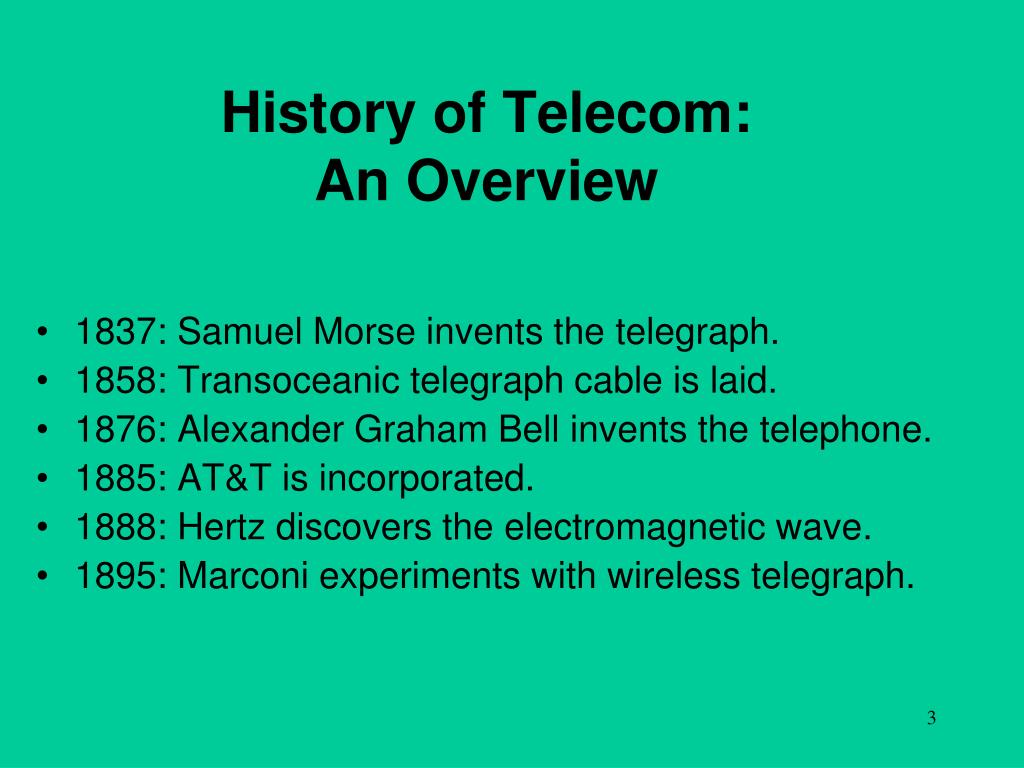 History of Telecom:
An Overview

• 1837: Samuel Morse invents the telegraph.
• 1858: Transoceanic telegraph cable is laid.
• 1876: Alexander Graham Bell invents the telephone.
• 1885: AT&T is incorporated.
• 1888: Hertz discovers the electromagnetic wave.
• 1895: Marconi experiments with wireless telegraph.

3